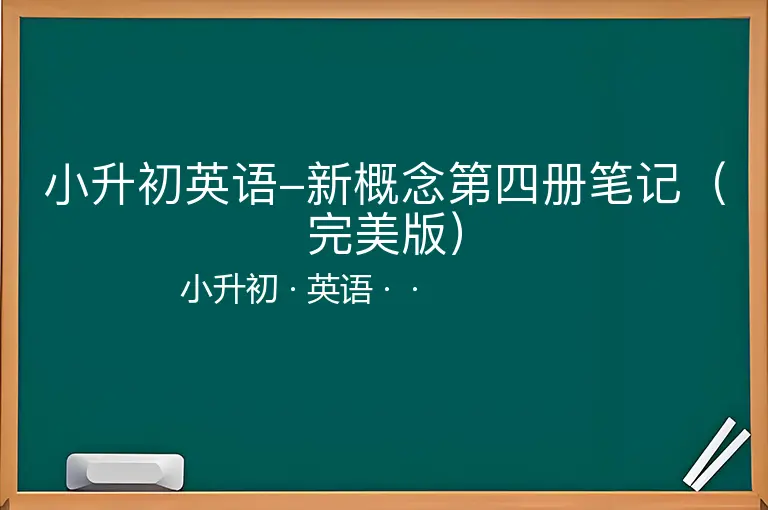 小升初英语–新概念第四册笔记（完美版）

小升初 · 英语 · ·